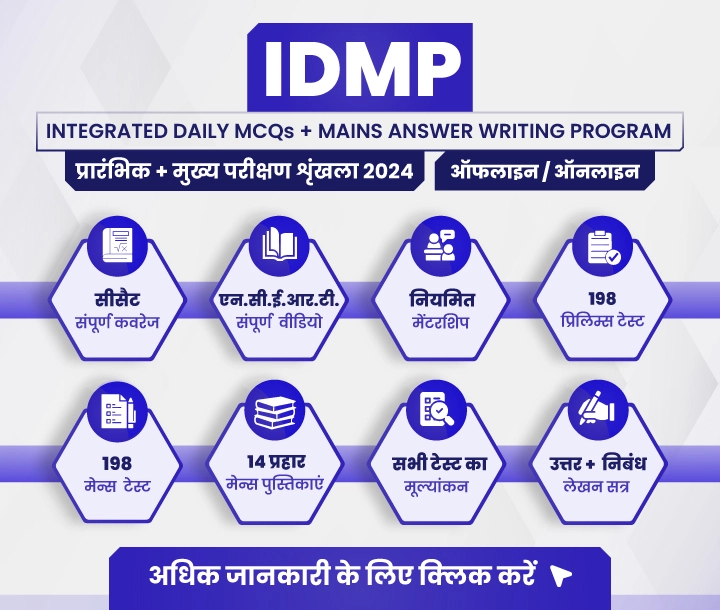 IDMP

INTEGRATED DAILY MCQs + MAINS ANSWER WRITING PROGRAM

प्रारंभिक + मुख्य परीक्षण श्रृंखला 2024

ऑफलाइन / ऑनलाइन

सीसैट
संपूर्ण कवरेज

एन.सी.ई.आर.टी.
संपूर्ण वीडियो

नियमित
मेंटरशिप

198
प्रिलिम्स टेस्ट

198
मेन्स टेस्ट

14 प्रहार
मेन्स पुस्तिकाएं

सभी टेस्ट का
मूल्यांकन

उत्तर + निबंध
लेखन सत्र

अधिक जानकारी के लिए क्लिक करें